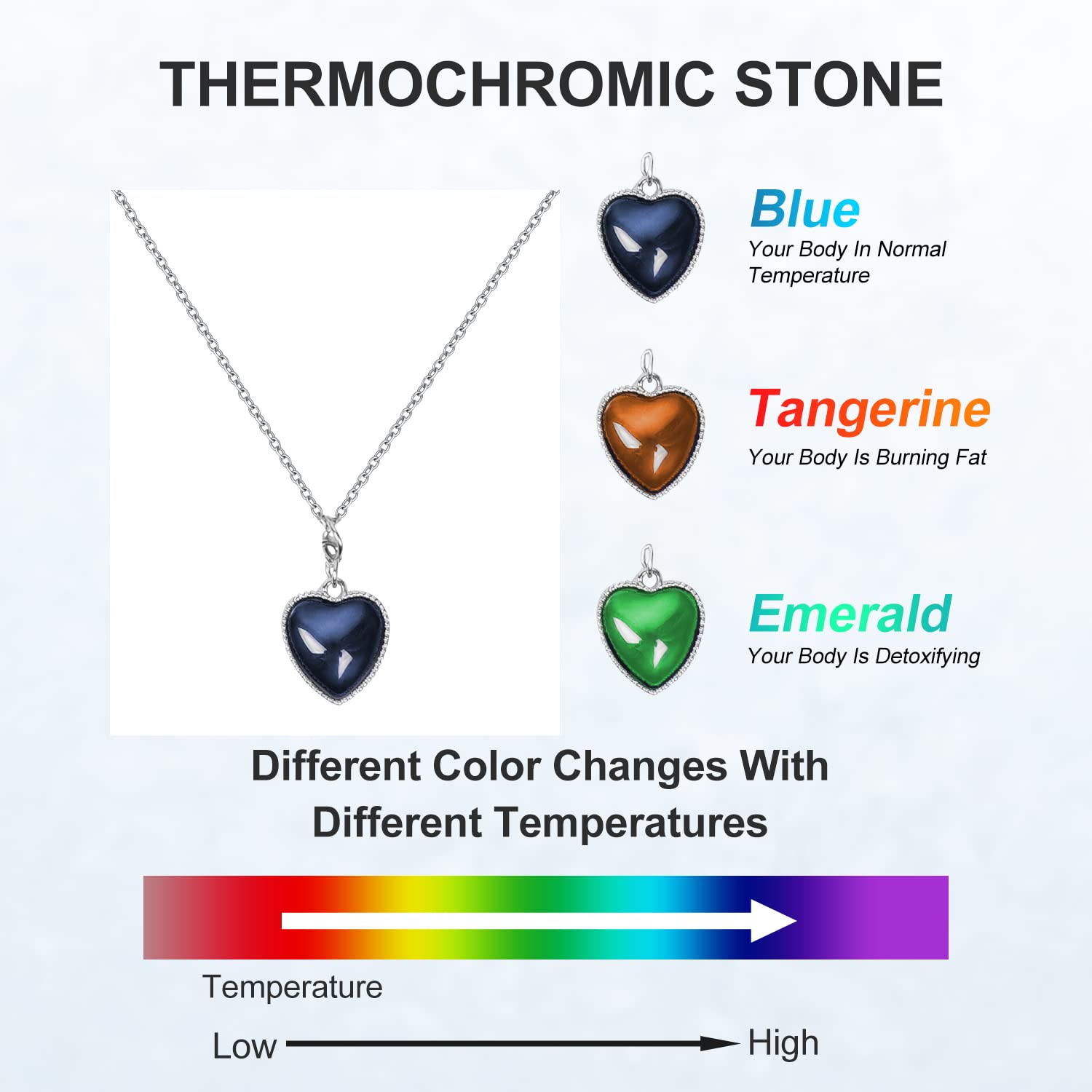 THERMOCHROMIC STONE

Blue
Your Body In Normal Temperature

Tangerine
Your Body Is Burning Fat

Emerald
Your Body Is Detoxifying

Different Color Changes With Different Temperatures

Temperature

Low High